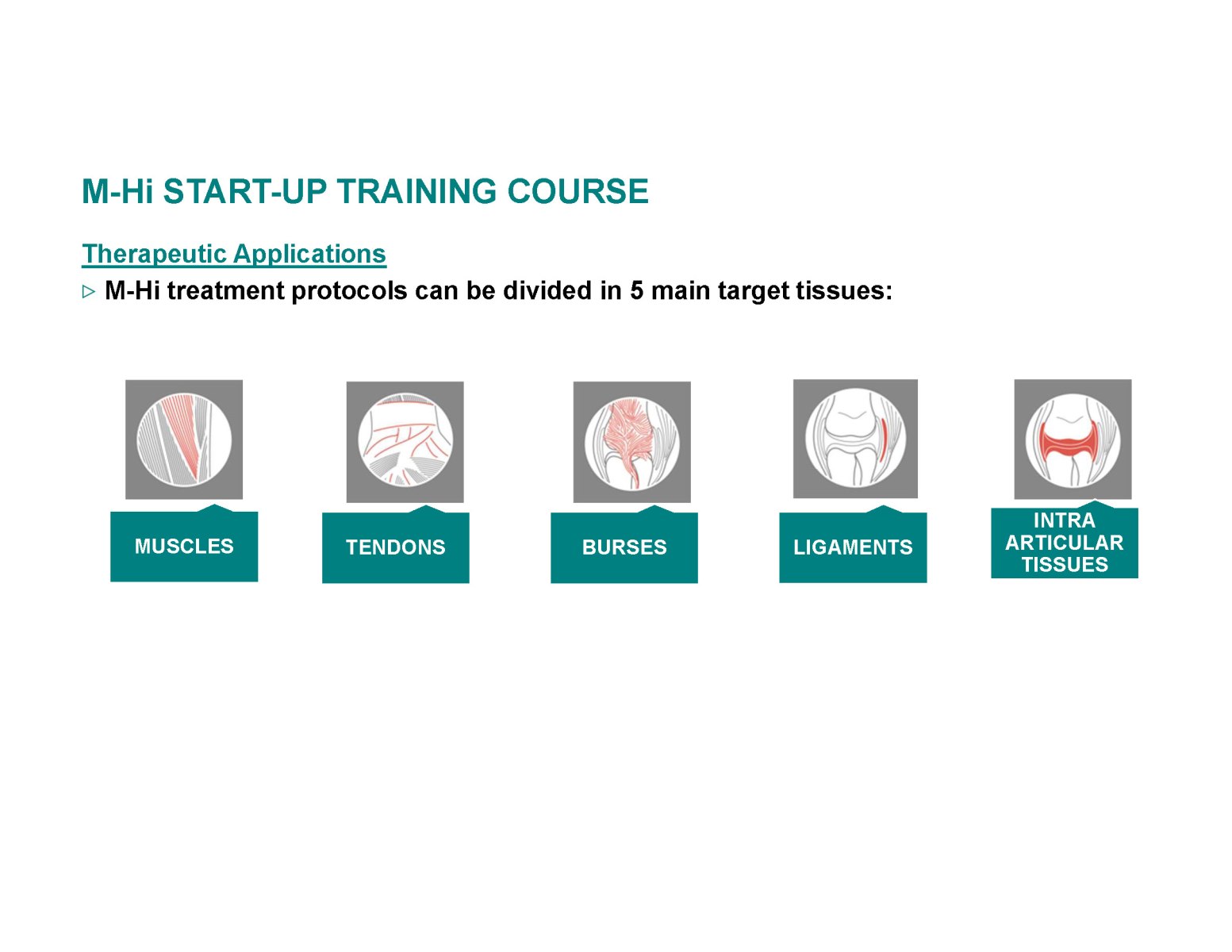 M-Hi START-UP TRAINING COURSE

Therapeutic Applications

▷ M-Hi treatment protocols can be divided in 5 main target tissues:

MUSCLES

TENDONS

BURSES

LIGAMENTS

INTRA ARTICULAR TISSUES